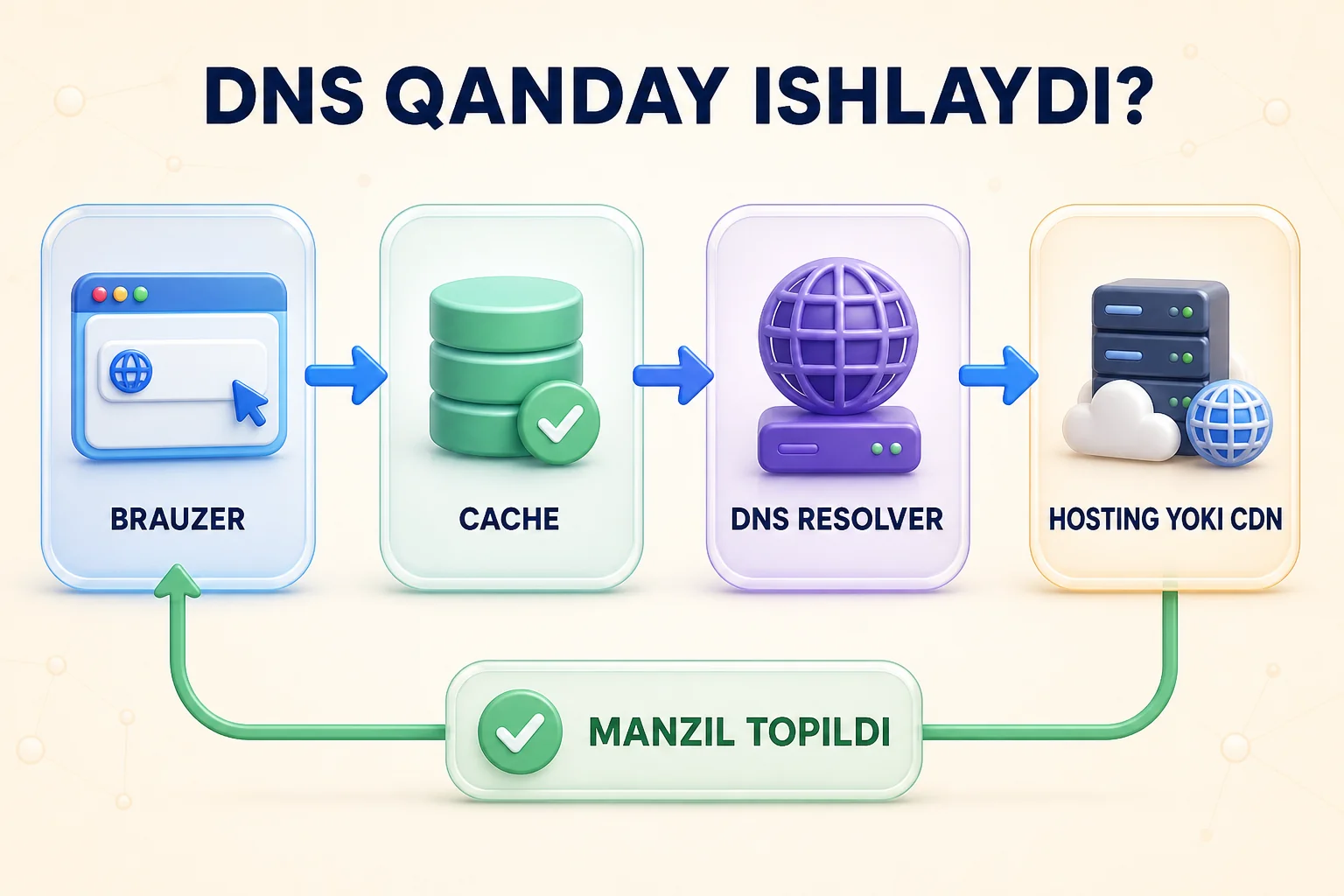 DNS QANDAY ISHLAYDI?

BRAUZER

CACHE

DNS RESOLVER

HOSTING YOKI CDN

MANZIL TOPILDI